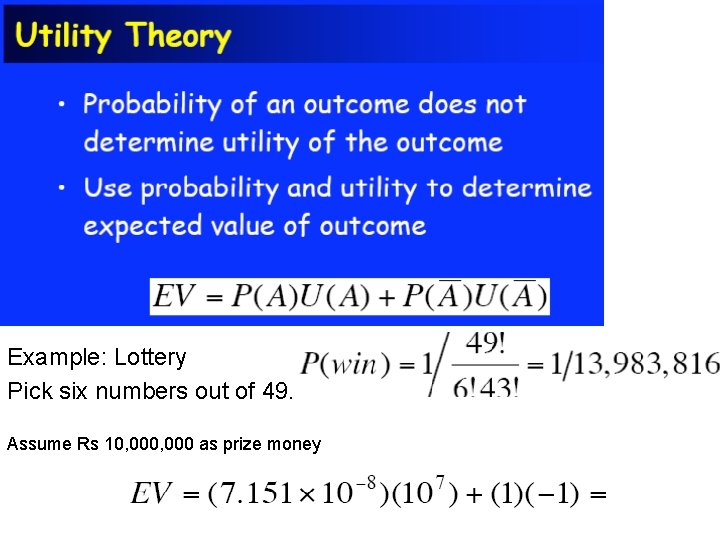 Utility Theory

• Probability of an outcome does not determine utility of the outcome

• Use probability and utility to determine expected value of outcome

$EV = P(A)U(A) + P(\overline{A})U(\overline{A})$

Example: Lottery
Pick six numbers out of 49.

$P(win) = 1 \Big/ \frac{49!}{6!43!} = 1/13,983,816$

Assume Rs 10,000,000 as prize money

$EV = (7.151 \times 10^{-8})(10^{7}) + (1)(-1) =$